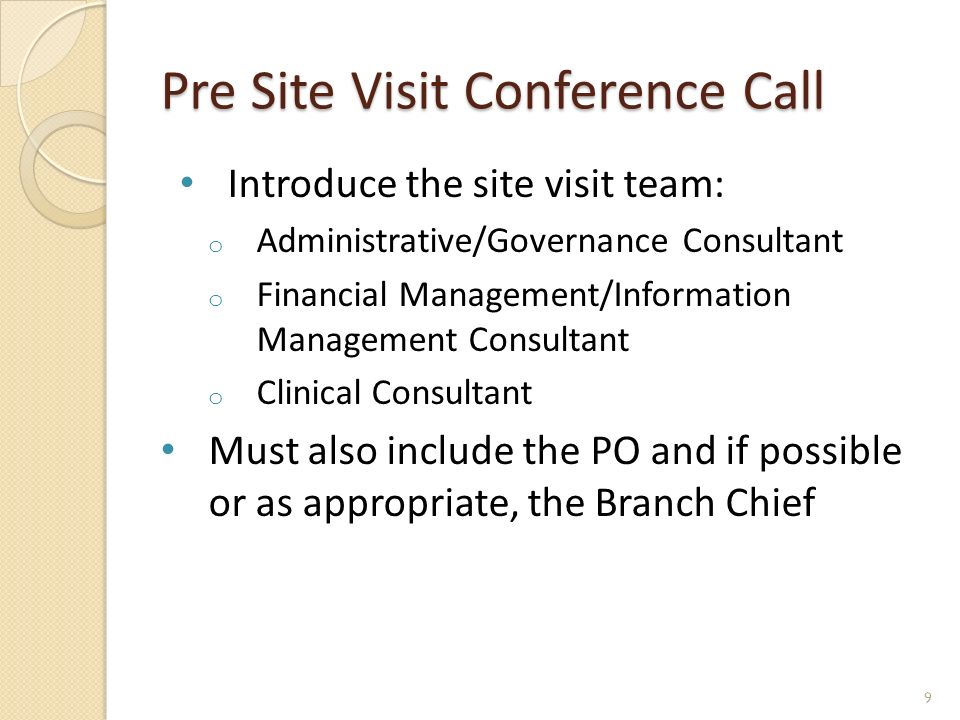 Pre Site Visit Conference Call

• Introduce the site visit team:
  o Administrative/Governance Consultant
  o Financial Management/Information Management Consultant
  o Clinical Consultant
• Must also include the PO and if possible or as appropriate, the Branch Chief

9